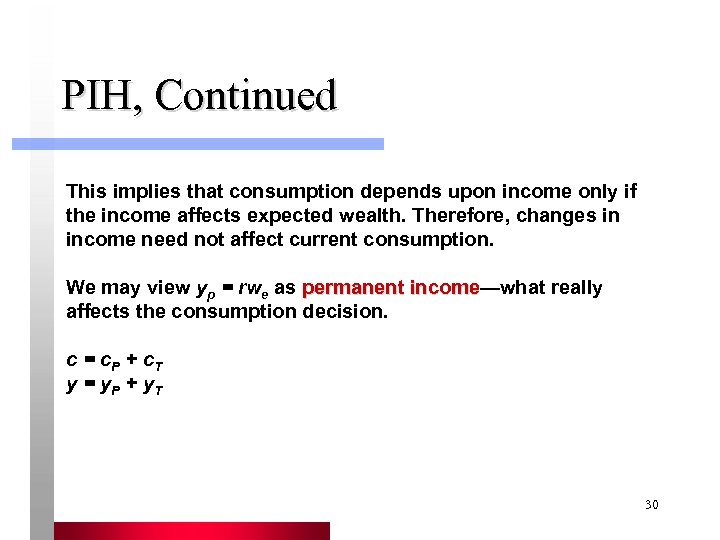 PIH, Continued

This implies that consumption depends upon income only if the income affects expected wealth. Therefore, changes in income need not affect current consumption.

We may view $y_p = rw_e$ as permanent income—what really affects the consumption decision.

$c = c_P + c_T$
$y = y_P + y_T$

30